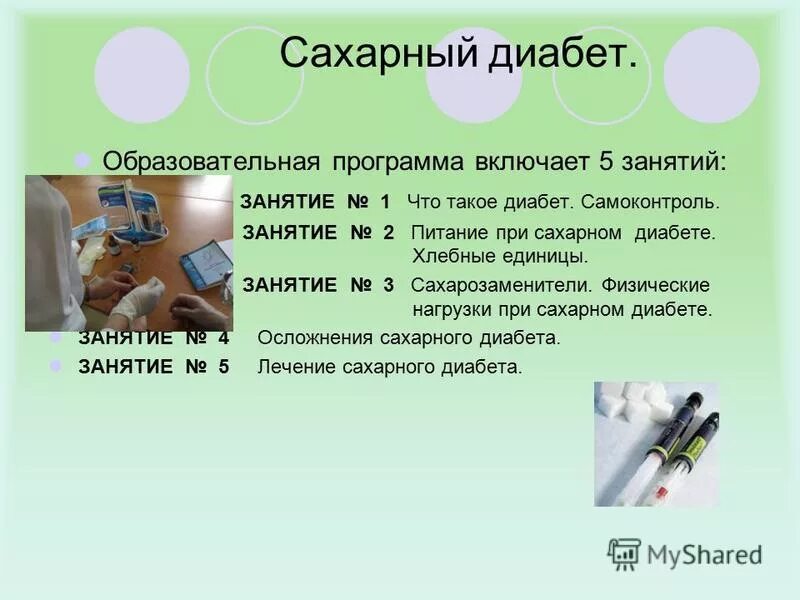 Сахарный диабет.

Образовательная программа включает 5 занятий:

ЗАНЯТИЕ № 1 Что такое диабет. Самоконтроль.

ЗАНЯТИЕ № 2 Питание при сахарном диабете. Хлебные единицы.

ЗАНЯТИЕ № 3 Сахарозаменители. Физические нагрузки при сахарном диабете.

ЗАНЯТИЕ № 4 Осложнения сахарного диабета.

ЗАНЯТИЕ № 5 Лечение сахарного диабета.

MyShared